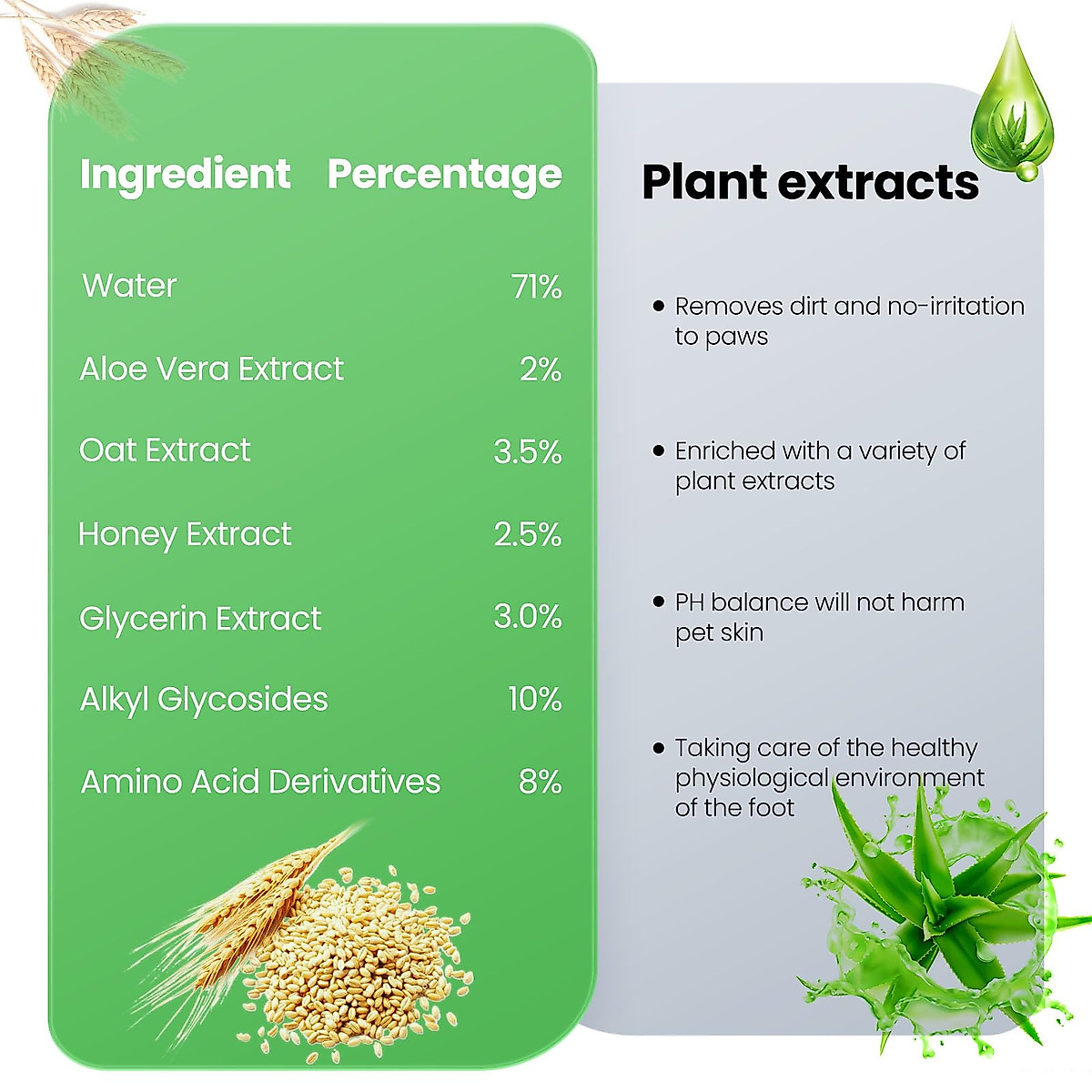 | Ingredient | Percentage |
|---|---|
| Water | 71% |
| Aloe Vera Extract | 2% |
| Oat Extract | 3.5% |
| Honey Extract | 2.5% |
| Glycerin Extract | 3.0% |
| Alkyl Glycosides | 10% |
| Amino Acid Derivatives | 8% |

Plant extracts

• Removes dirt and no-irritation to paws

• Enriched with a variety of plant extracts

• PH balance will not harm pet skin

• Taking care of the healthy physiological environment of the foot